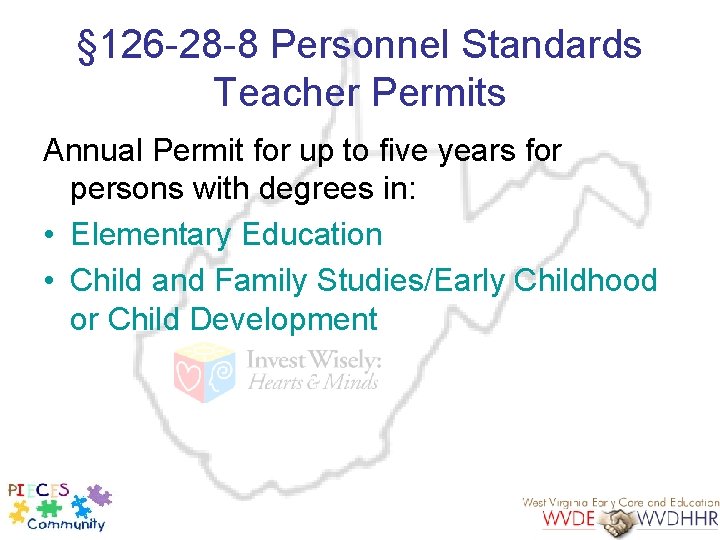 §126-28-8 Personnel Standards Teacher Permits

Annual Permit for up to five years for persons with degrees in:

• Elementary Education
• Child and Family Studies/Early Childhood or Child Development

Invest Wisely: Hearts & Minds

PIECES Community

West Virginia Early Care and Education
WVDE WVDHHR